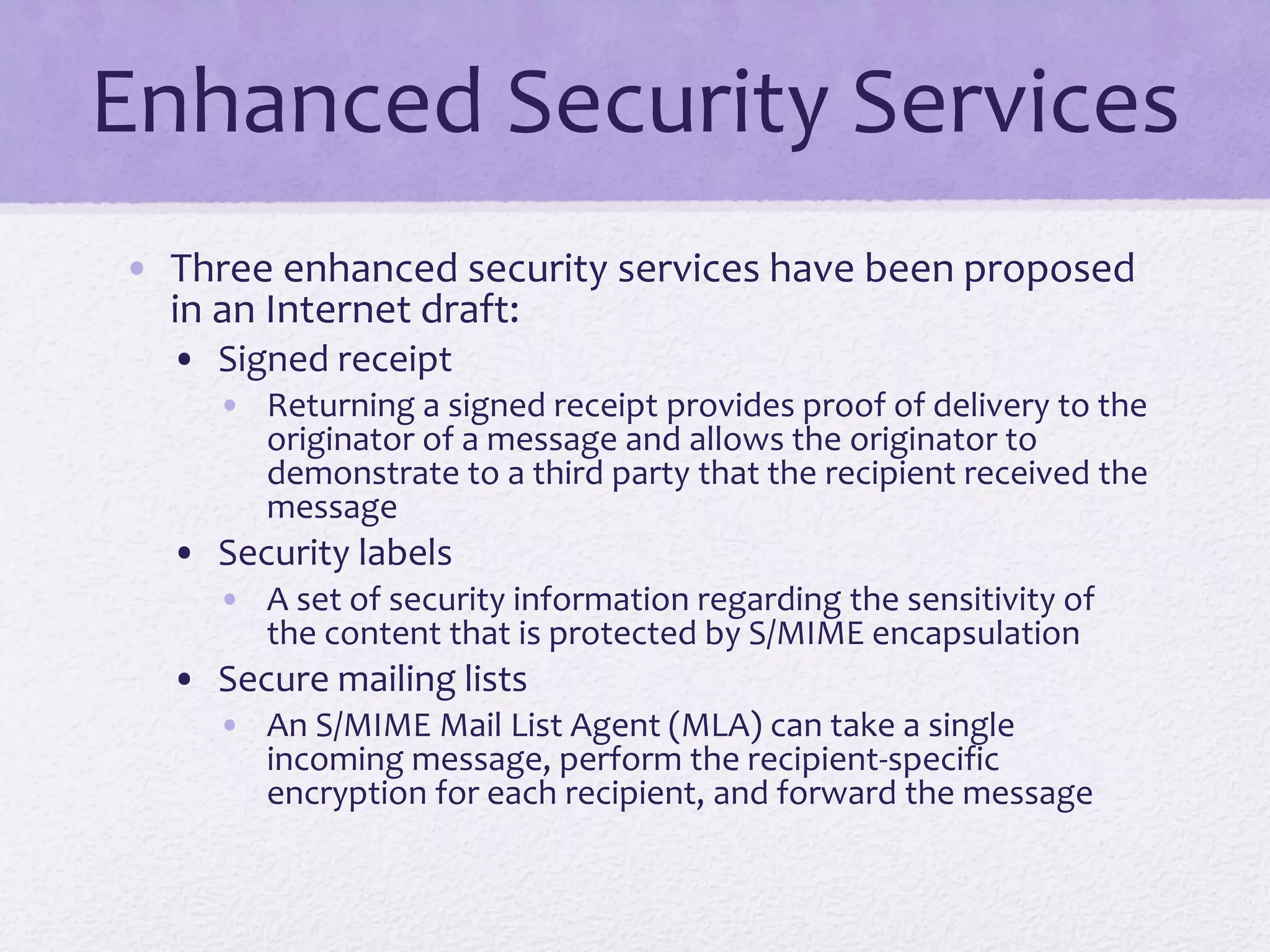 Enhanced Security Services

• Three enhanced security services have been proposed in an Internet draft:

• Signed receipt

• Returning a signed receipt provides proof of delivery to the originator of a message and allows the originator to demonstrate to a third party that the recipient received the message

• Security labels

• A set of security information regarding the sensitivity of the content that is protected by S/MIME encapsulation

• Secure mailing lists

• An S/MIME Mail List Agent (MLA) can take a single incoming message, perform the recipient-specific encryption for each recipient, and forward the message